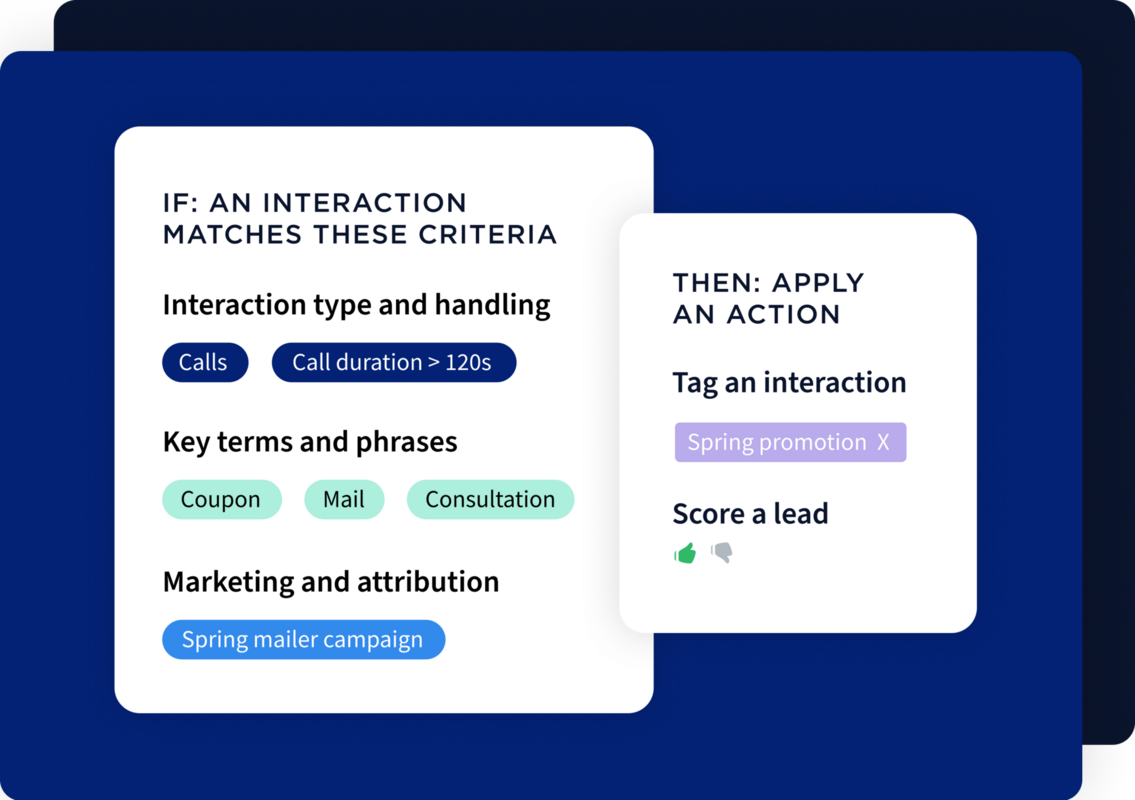 IF: AN INTERACTION MATCHES THESE CRITERIA

Interaction type and handling

Calls

Call duration > 120s

Key terms and phrases

Coupon

Mail

Consultation

Marketing and attribution

Spring mailer campaign

THEN: APPLY AN ACTION

Tag an interaction

Spring promotion X

Score a lead